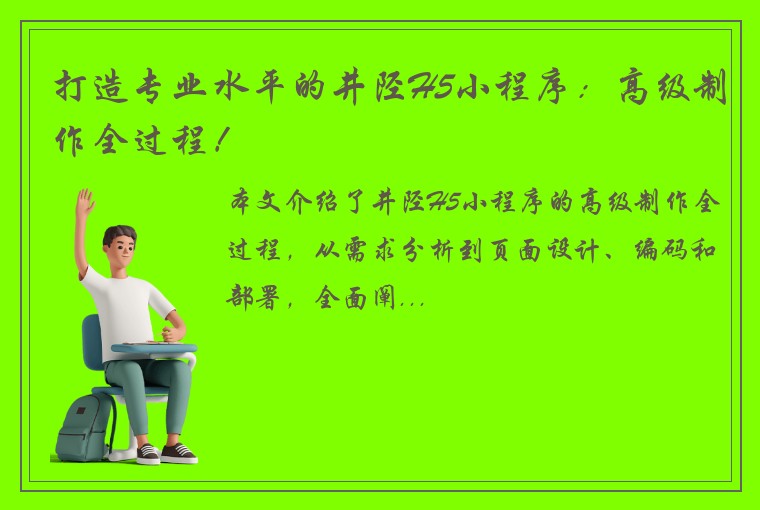 打造专业水平的井陉H5小程序：高级制作全过程！

本文介绍了井陉H5小程序的高级制作全过程，从需求分析到页面设计、编码和部署，全面阐...